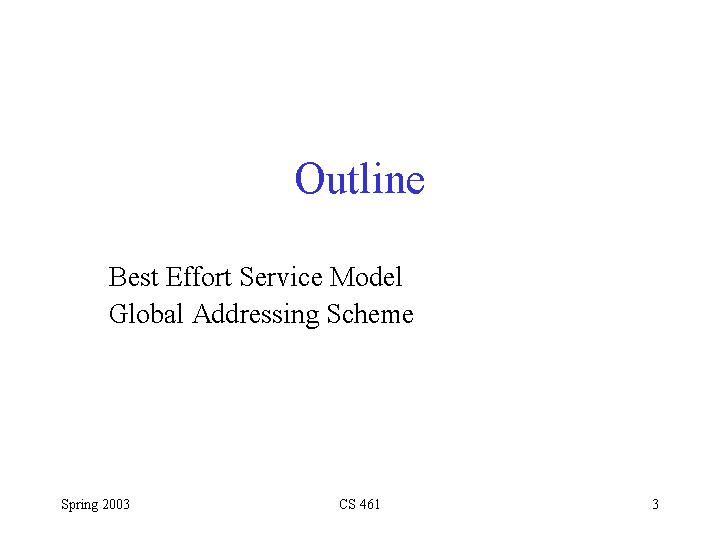 Outline

Best Effort Service Model
Global Addressing Scheme

Spring 2003

CS 461

3